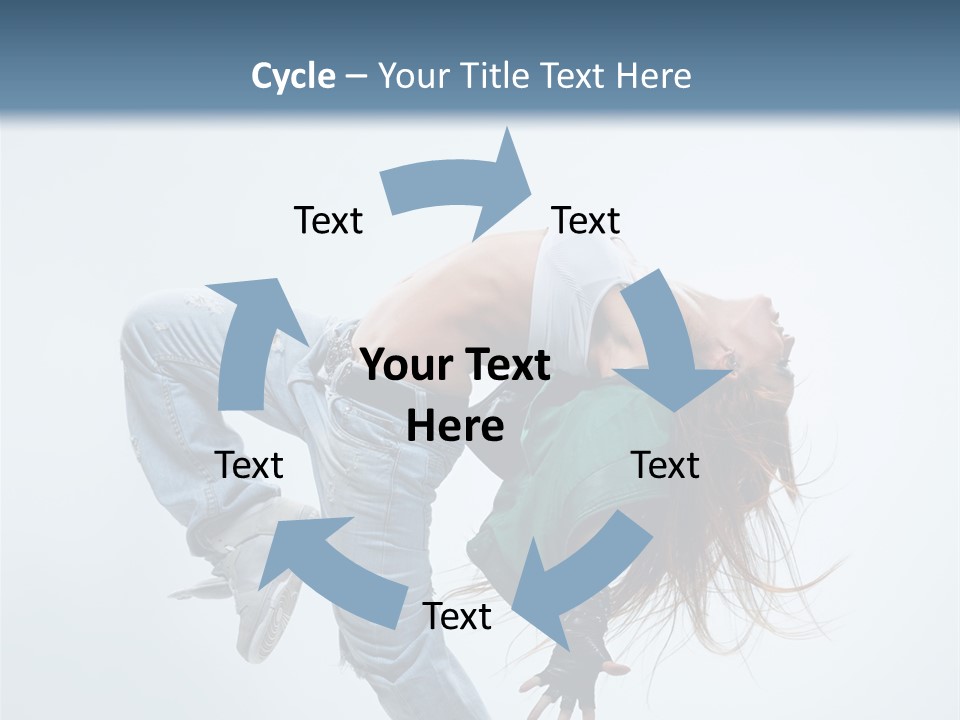 Cycle – Your Title Text Here

Text

Text

Your Text Here

Text

Text

Text